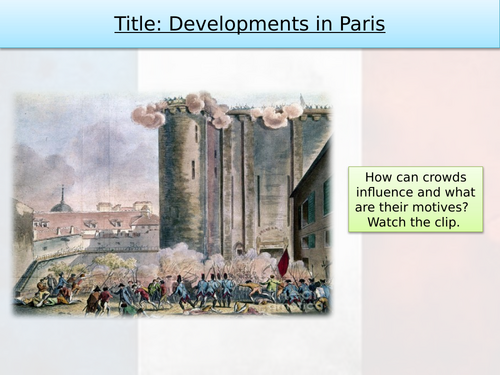 Title: Developments in Paris

How can crowds influence and what are their motives? Watch the clip.